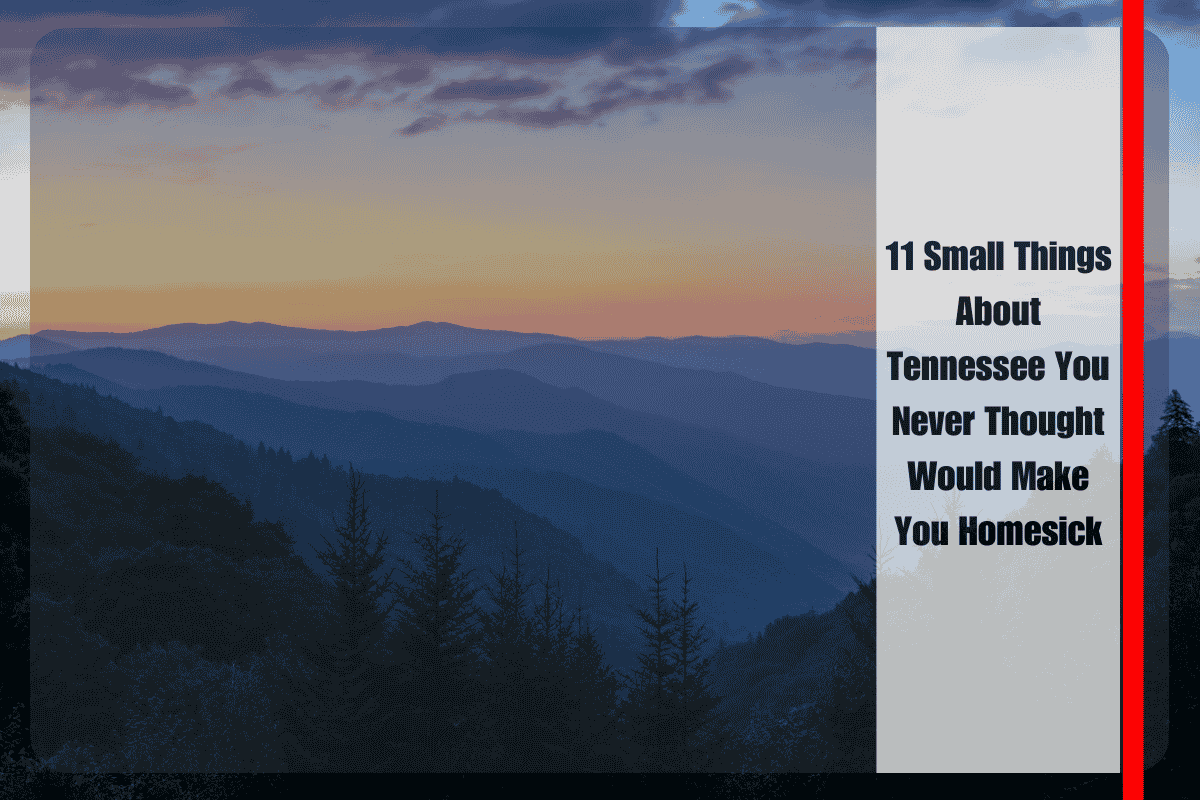 11 Small Things About Tennessee You Never Thought Would Make You Homesick